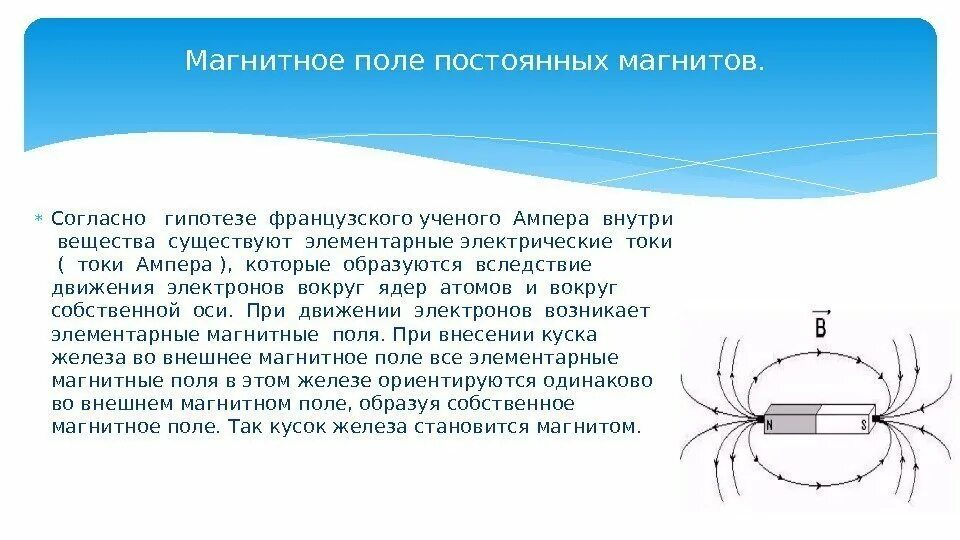 Магнитное поле постоянных магнитов.

Согласно гипотезе французского ученого Ампера внутри вещества существуют элементарные электрические токи ( токи Ампера ), которые образуются вследствие движения электронов вокруг ядер атомов и вокруг собственной оси. При движении электронов возникает элементарные магнитные поля. При внесении куска железа во внешнее магнитное поле все элементарные магнитные поля в этом железе ориентируются одинаково во внешнем магнитном поле, образуя собственное магнитное поле. Так кусок железа становится магнитом.

$\vec{B}$

N

S